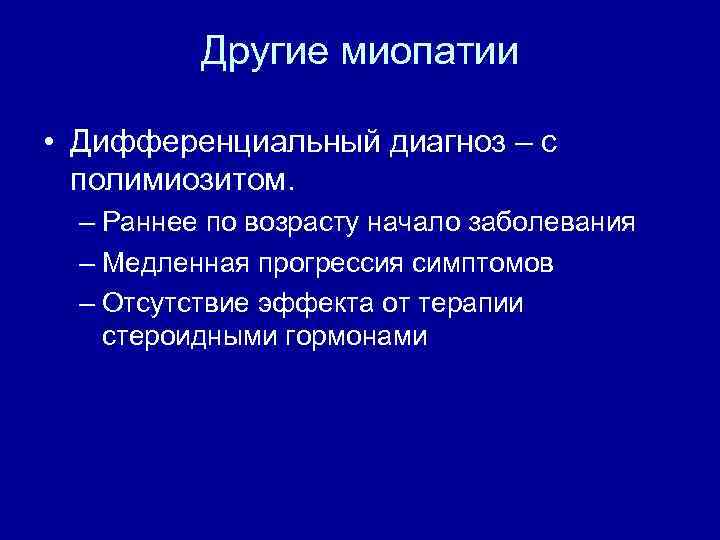 Другие миопатии

• Дифференциальный диагноз – с полимиозитом.
– Раннее по возрасту начало заболевания
– Медленная прогрессия симптомов
– Отсутствие эффекта от терапии стероидными гормонами